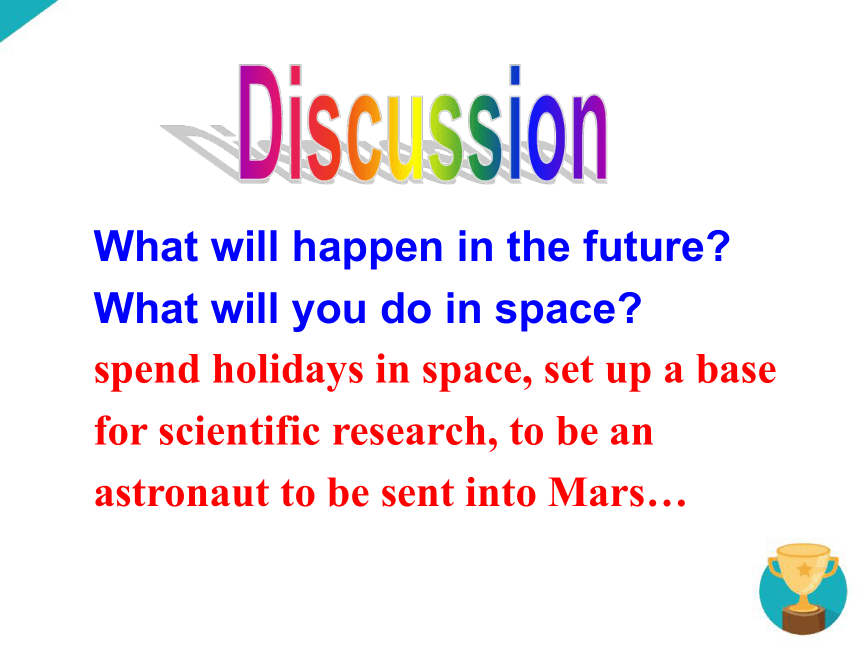 Discussion

What will happen in the future?
What will you do in space?
spend holidays in space, set up a base for scientific research, to be an astronaut to be sent into Mars…